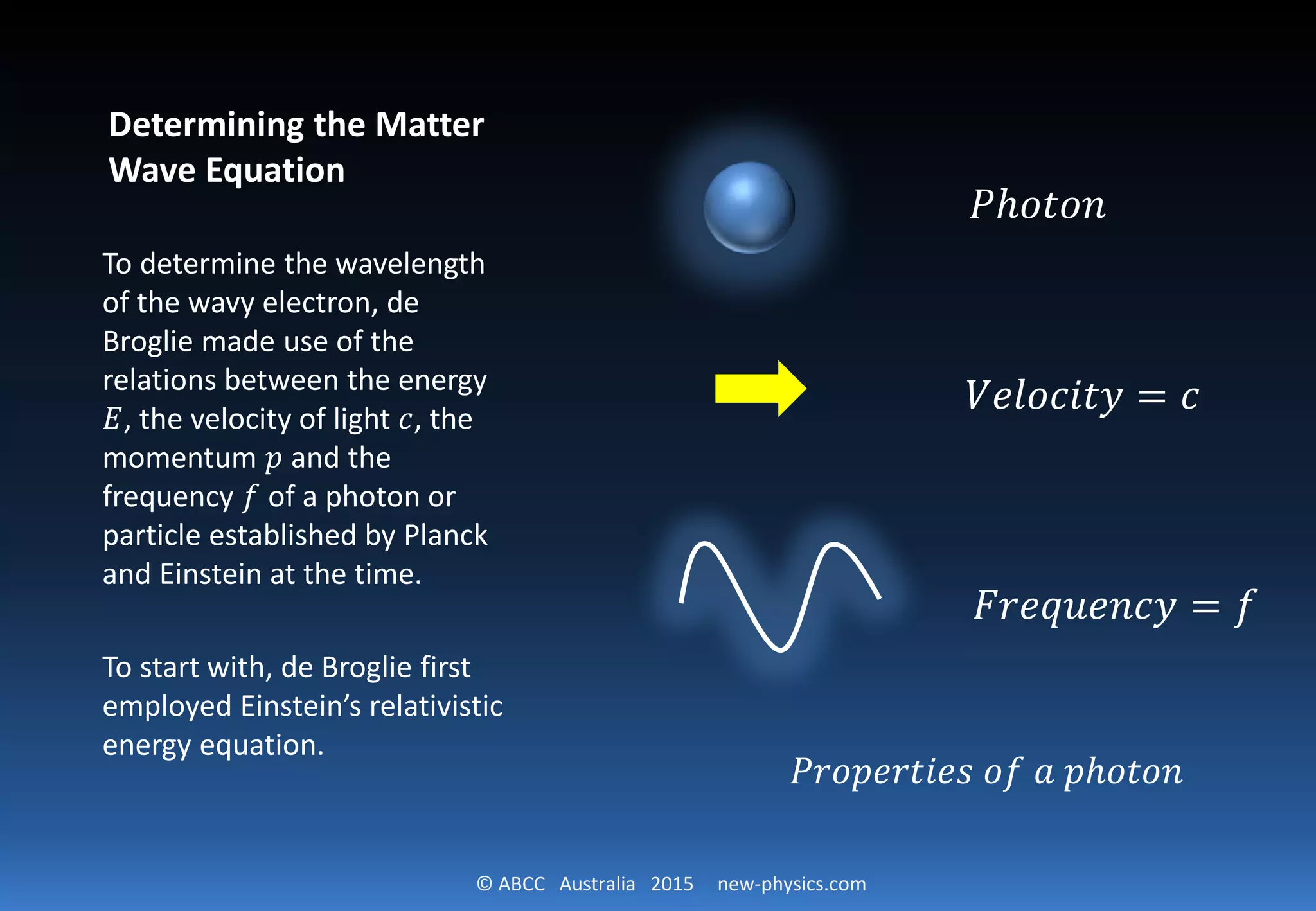 Determining the Matter Wave Equation

To determine the wavelength of the wavy electron, de Broglie made use of the relations between the energy $E$, the velocity of light $c$, the momentum $p$ and the frequency $f$ of a photon or particle established by Planck and Einstein at the time.

To start with, de Broglie first employed Einstein's relativistic energy equation.

$Photon$

$Velocity = c$

$Frequency = f$

$Properties\ of\ a\ photon$

© ABCC Australia 2015 new-physics.com